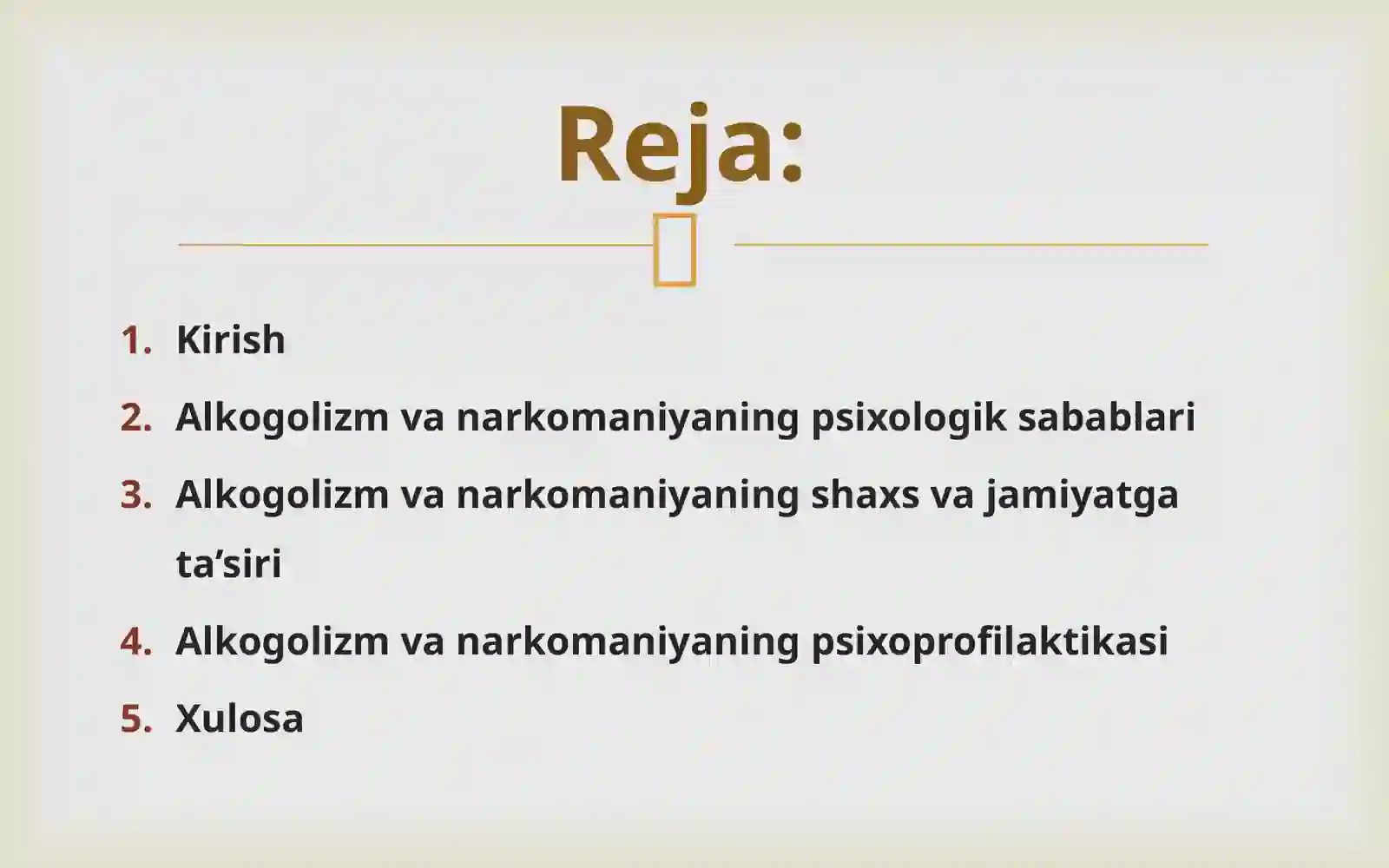 Reja:

1. Kirish
2. Alkogolizm va narkomaniyaning psixologik sabablari
3. Alkogolizm va narkomaniyaning shaxs va jamiyatga ta’siri
4. Alkogolizm va narkomaniyaning psixoprofilaktikasi
5. Xulosa